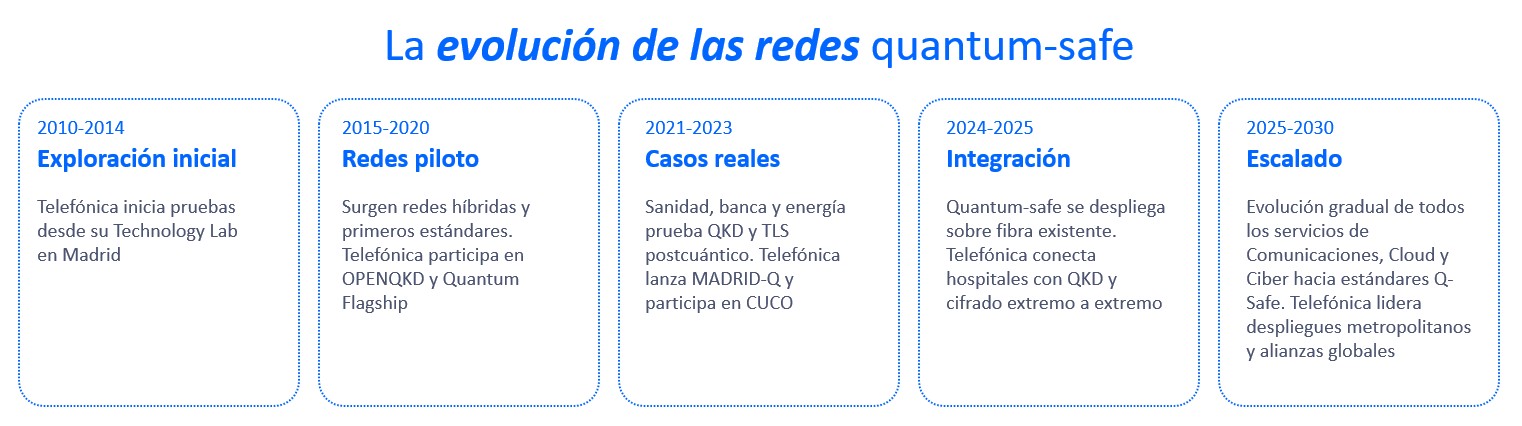 La evolución de las redes quantum-safe

2010-2014
Exploración inicial

Telefónica inicia pruebas desde su Technology Lab en Madrid

2015-2020
Redes piloto

Surgen redes híbridas y primeros estándares. Telefónica participa en OPENQKD y Quantum Flagship

2021-2023
Casos reales

Sanidad, banca y energía prueba QKD y TLS postcuántico. Telefónica lanza MADRID-Q y participa en CUCO

2024-2025
Integración

Quantum-safe se despliega sobre fibra existente. Telefónica conecta hospitales con QKD y cifrado extremo a extremo

2025-2030
Escalado

Evolución gradual de todos los servicios de Comunicaciones, Cloud y Ciber hacia estándares Q-Safe. Telefónica lidera despliegues metropolitanos y alianzas globales